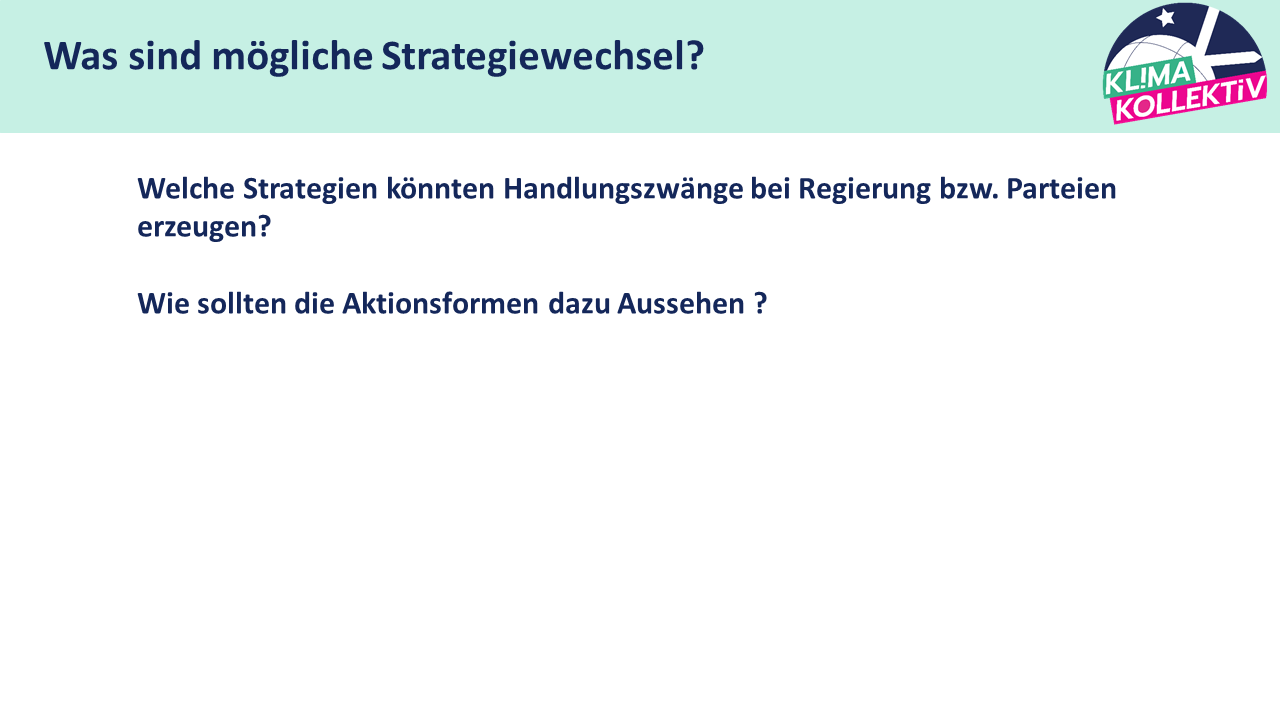 Was sind mögliche Strategiewechsel?

KL!MA KOLLEKTiV

Welche Strategien könnten Handlungszwänge bei Regierung bzw. Parteien erzeugen?

Wie sollten die Aktionsformen dazu Aussehen ?